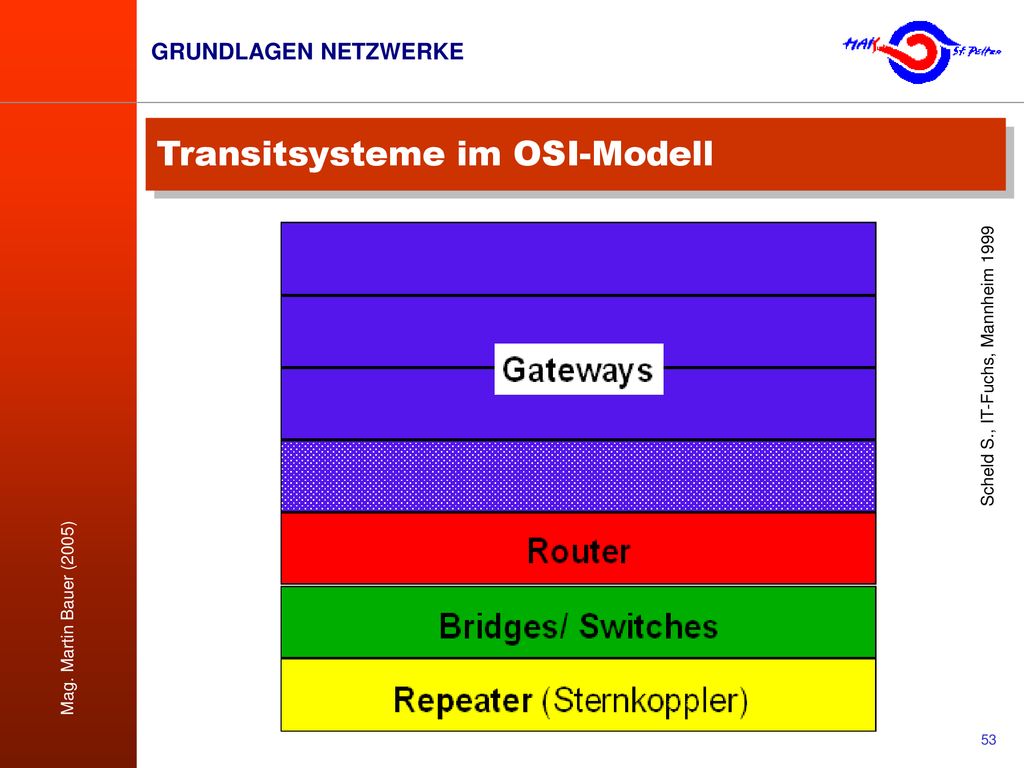 GRUNDLAGEN NETZWERKE

HAK St. Pölten

Transitsysteme im OSI-Modell

Gateways

Router

Bridges/ Switches

Repeater (Sternkoppler)

Scheld S., IT-Fuchs, Mannheim 1999

Mag. Martin Bauer (2005)

53